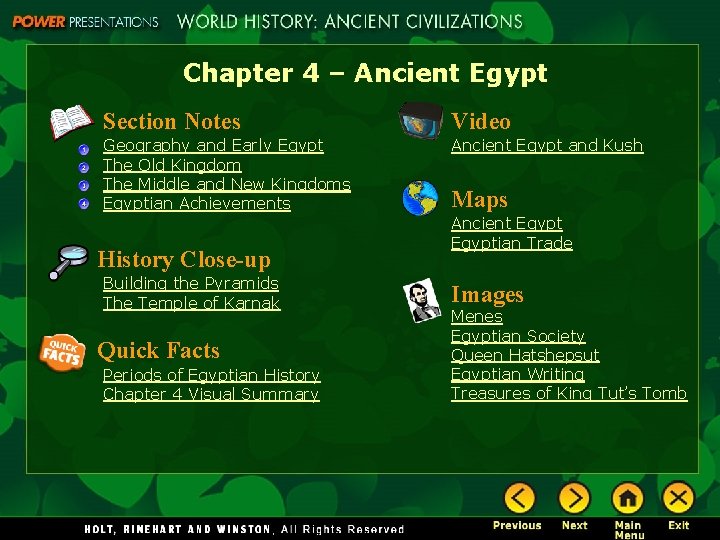 POWER PRESENTATIONS WORLD HISTORY: ANCIENT CIVILIZATIONS

Chapter 4 – Ancient Egypt

Section Notes
1 Geography and Early Egypt
2 The Old Kingdom
3 The Middle and New Kingdoms
4 Egyptian Achievements

History Close-up
Building the Pyramids
The Temple of Karnak

QUICK FACTS
Quick Facts
Periods of Egyptian History
Chapter 4 Visual Summary

Video
Ancient Egypt and Kush

Maps
Ancient Egypt
Egyptian Trade

Images
Menes
Egyptian Society
Queen Hatshepsut
Egyptian Writing
Treasures of King Tut's Tomb

HOLT, RINEHART AND WINSTON, All Rights Reserved

Previous Next Main Menu Exit